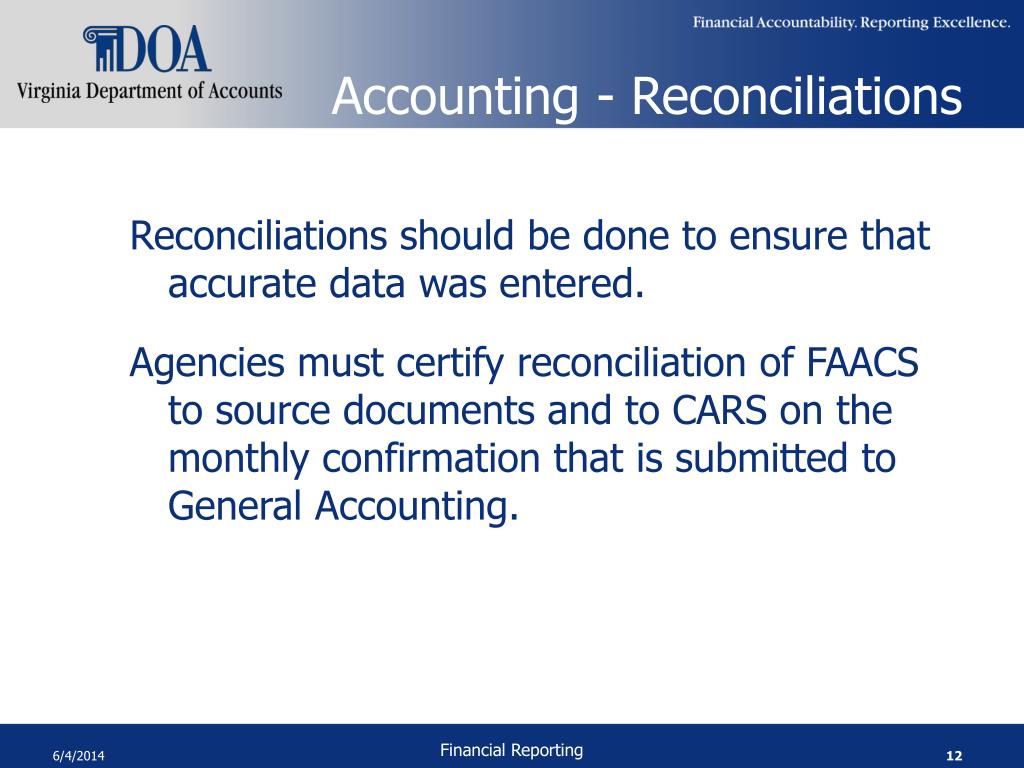 DOA
Virginia Department of Accounts

Financial Accountability. Reporting Excellence.

Accounting - Reconciliations

Reconciliations should be done to ensure that accurate data was entered.

Agencies must certify reconciliation of FAACS to source documents and to CARS on the monthly confirmation that is submitted to General Accounting.

6/4/2014

Financial Reporting

12